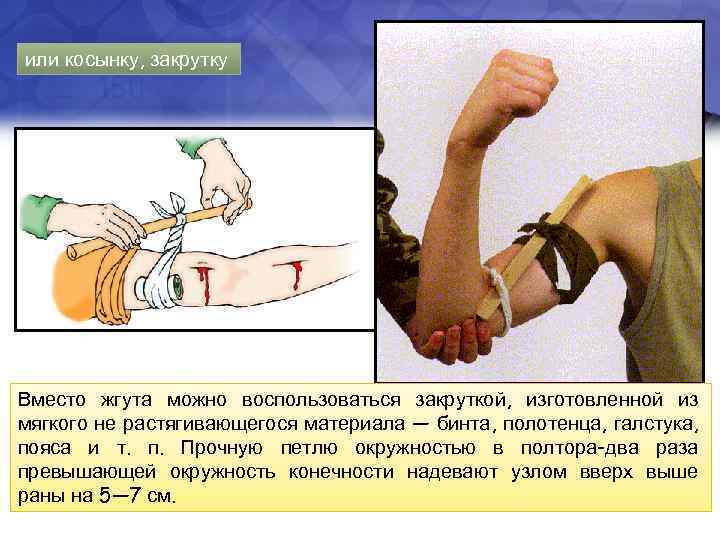 или косынку, закрутку

Вместо жгута можно воспользоваться закруткой, изготовленной из мягкого не растягивающегося материала — бинта, полотенца, галстука, пояса и т. п. Прочную петлю окружностью в полтора-два раза превышающей окружность конечности надевают узлом вверх выше раны на 5—7 см.